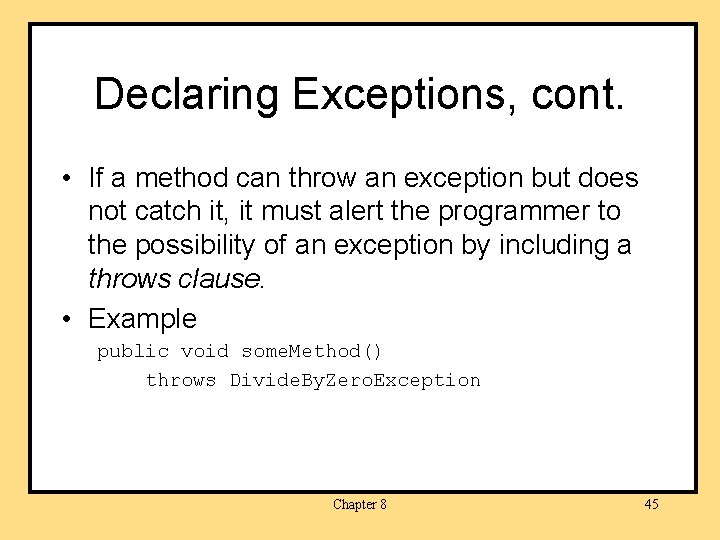 Declaring Exceptions, cont.

• If a method can throw an exception but does not catch it, it must alert the programmer to the possibility of an exception by including a throws clause.

• Example

public void someMethod()
    throws DivideByZeroException

Chapter 8

45